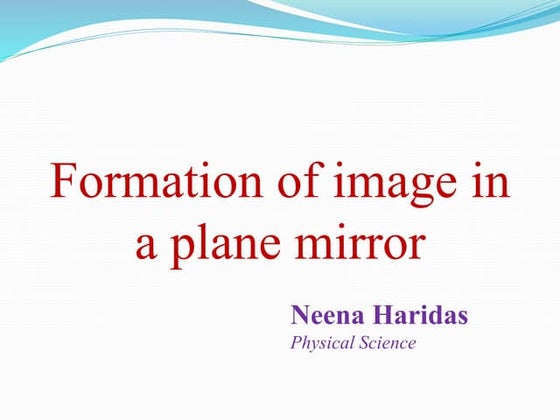 Formation of image in a plane mirror

Neena Haridas
Physical Science